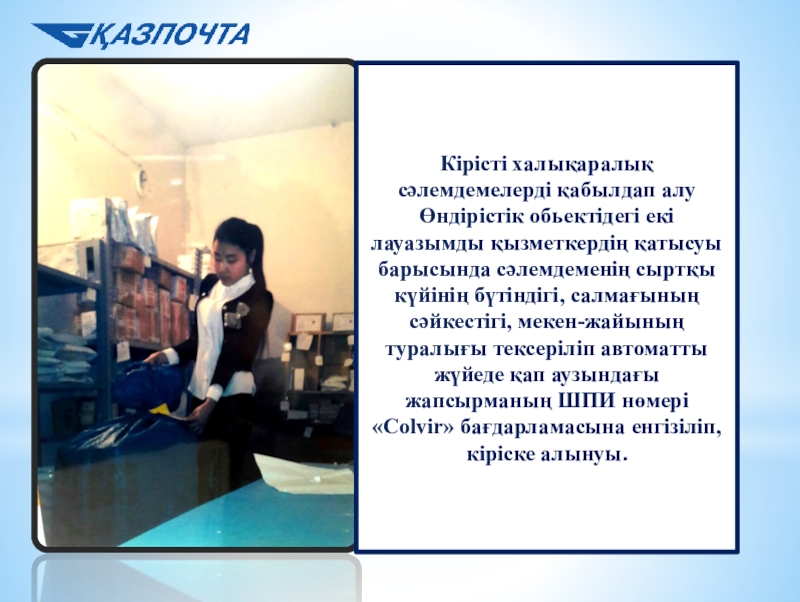 ҚАЗПОЧТА

Кірісті халықаралық сәлемдемелерді қабылдап алу Өндірістік обьектідегі екі лауазымды қызметкердің қатысуы барысында сәлемдеменің сыртқы күйінің бүтіндігі, салмағының сәйкестігі, мекен-жайының туралығы тексеріліп автоматты жүйеде қап аузындағы жапсырманың ШПИ нөмері «Colvir» бағдарламасына енгізіліп, кіріске алынуы.